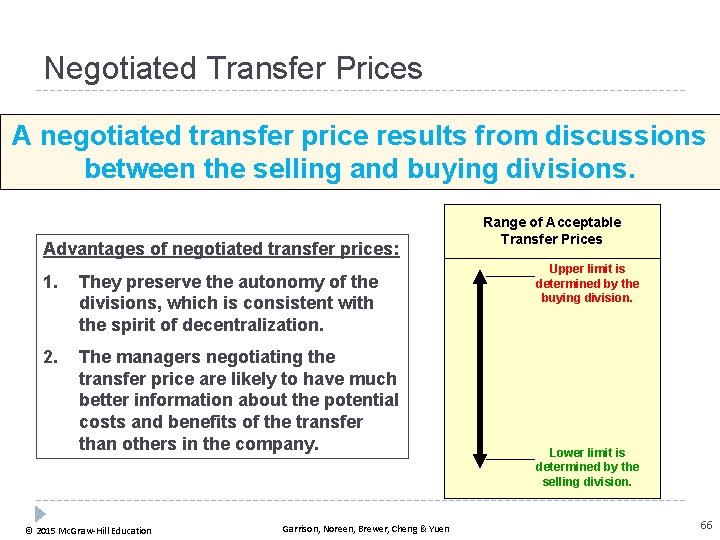 Negotiated Transfer Prices

A negotiated transfer price results from discussions between the selling and buying divisions.

Advantages of negotiated transfer prices:

1. They preserve the autonomy of the divisions, which is consistent with the spirit of decentralization.

2. The managers negotiating the transfer price are likely to have much better information about the potential costs and benefits of the transfer than others in the company.

Range of Acceptable Transfer Prices

Upper limit is determined by the buying division.

Lower limit is determined by the selling division.

© 2015 McGraw-Hill Education

Garrison, Noreen, Brewer, Cheng & Yuen

66